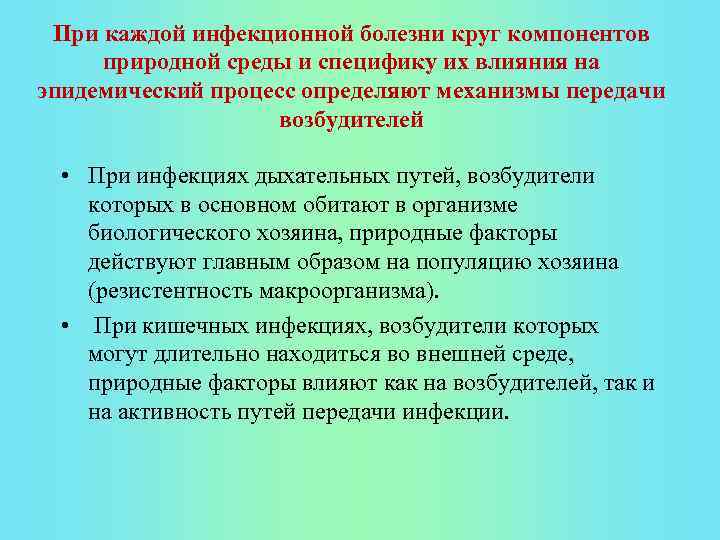 При каждой инфекционной болезни круг компонентов природной среды и специфику их влияния на эпидемический процесс определяют механизмы передачи возбудителей

• При инфекциях дыхательных путей, возбудители которых в основном обитают в организме биологического хозяина, природные факторы действуют главным образом на популяцию хозяина (резистентность макроорганизма).

• При кишечных инфекциях, возбудители которых могут длительно находиться во внешней среде, природные факторы влияют как на возбудителей, так и на активность путей передачи инфекции.